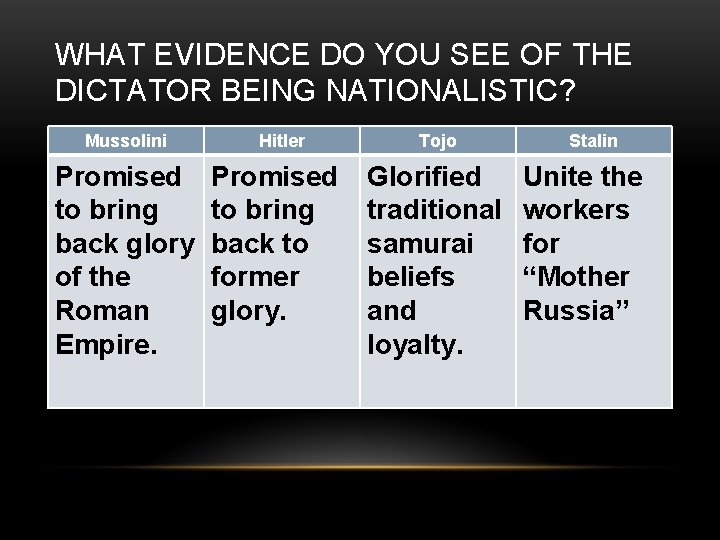 WHAT EVIDENCE DO YOU SEE OF THE DICTATOR BEING NATIONALISTIC?

| Mussolini | Hitler | Tojo | Stalin |
|---|---|---|---|
| Promised to bring back glory of the Roman Empire. | Promised to bring back to former glory. | Glorified traditional samurai beliefs and loyalty. | Unite the workers for “Mother Russia” |